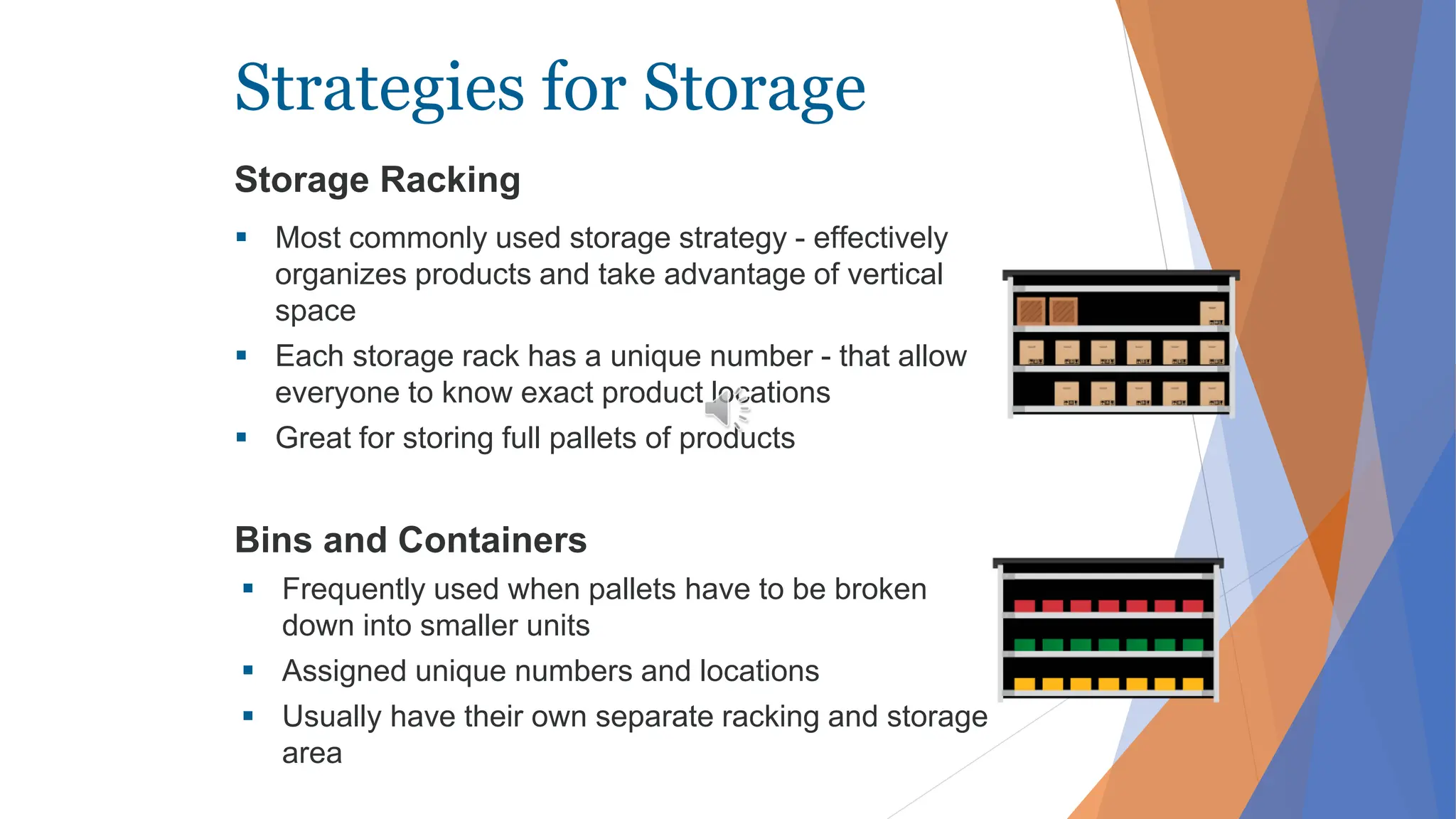 Strategies for Storage

Storage Racking

▪ Most commonly used storage strategy - effectively organizes products and take advantage of vertical space

▪ Each storage rack has a unique number - that allow everyone to know exact product locations

▪ Great for storing full pallets of products

Bins and Containers

▪ Frequently used when pallets have to be broken down into smaller units

▪ Assigned unique numbers and locations

▪ Usually have their own separate racking and storage area